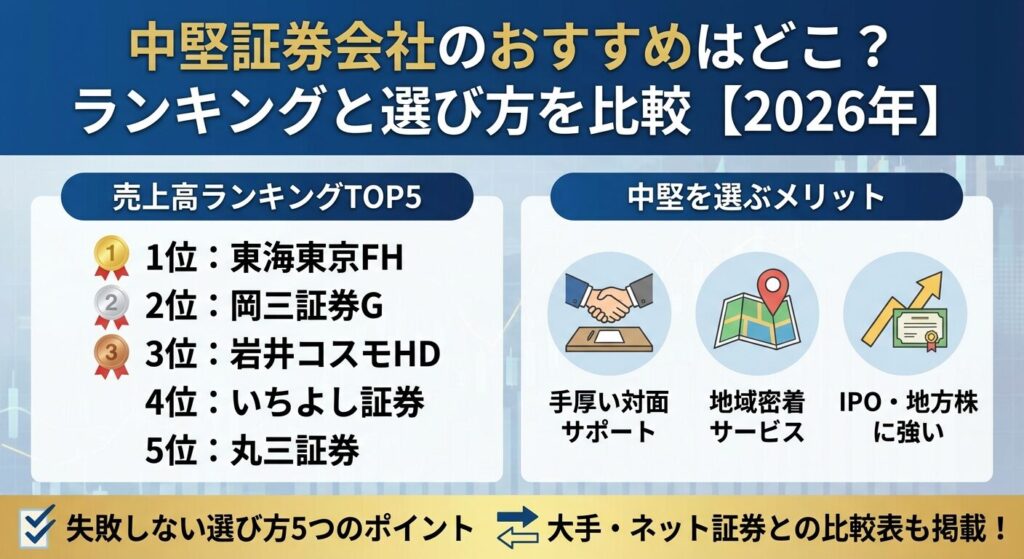 中堅証券会社のおすすめはどこ？
ランキングと選び方を比較【2026年】

売上高ランキングTOP5

1 1位：東海東京FH
2 2位：岡三証券G
3 3位：岩井コスモHD
4位：いちよし証券
5位：丸三証券

中堅を選ぶメリット

手厚い対面サポート

地域密着サービス

IPO・地方株に強い

失敗しない選び方5つのポイント

大手・ネット証券との比較表も掲載！